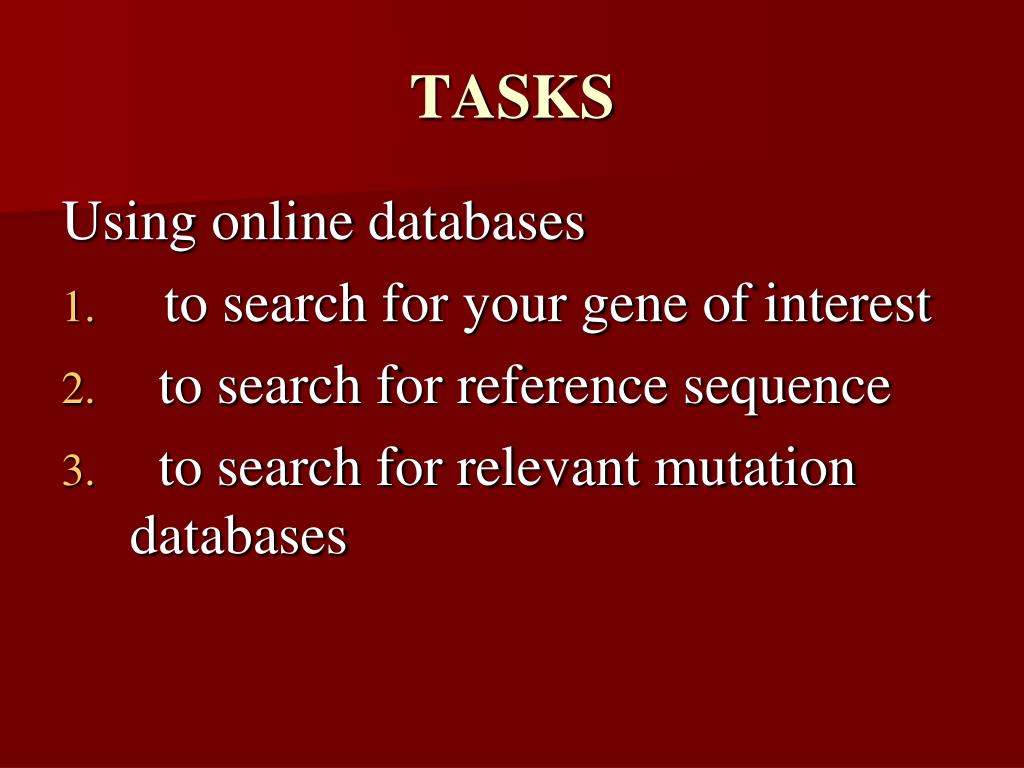 TASKS

Using online databases
1. to search for your gene of interest
2. to search for reference sequence
3. to search for relevant mutation databases